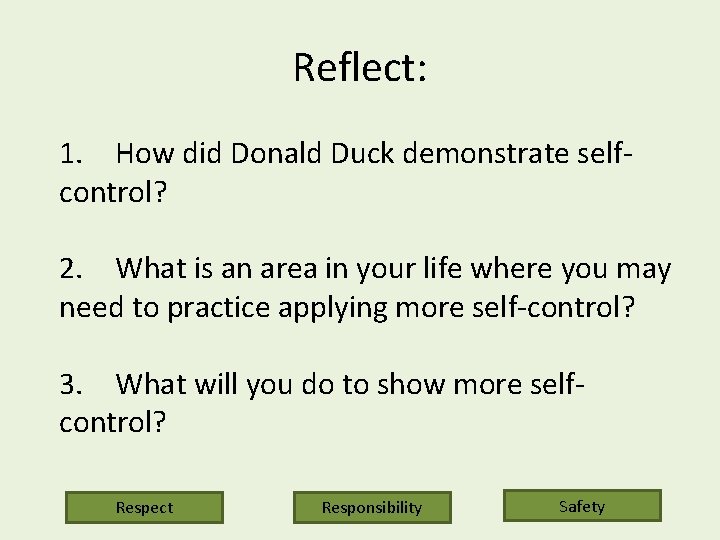 Reflect:

1. How did Donald Duck demonstrate self-control?

2. What is an area in your life where you may need to practice applying more self-control?

3. What will you do to show more self-control?

Respect

Responsibility

Safety